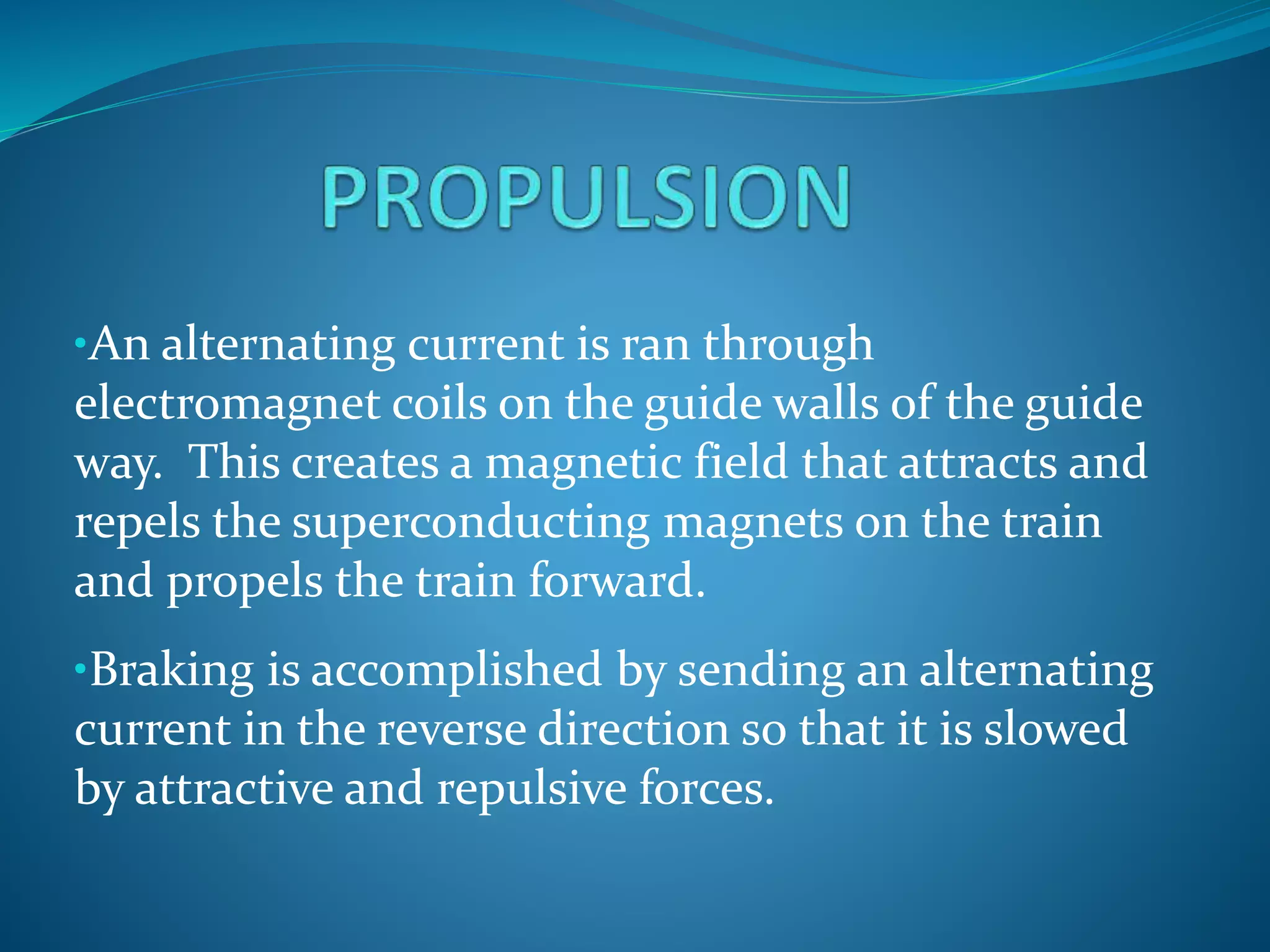 PROPULSION

•An alternating current is ran through electromagnet coils on the guide walls of the guide way. This creates a magnetic field that attracts and repels the superconducting magnets on the train and propels the train forward.

•Braking is accomplished by sending an alternating current in the reverse direction so that it is slowed by attractive and repulsive forces.